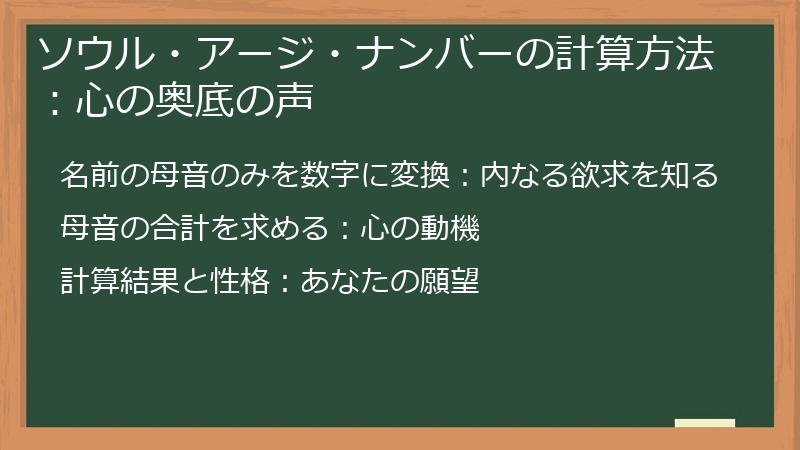 ソウル・アージ・ナンバーの計算方法：心の奥底の声

名前の母音のみを数字に変換：内なる欲求を知る

母音の合計を求める：心の動機

計算結果と性格：あなたの願望